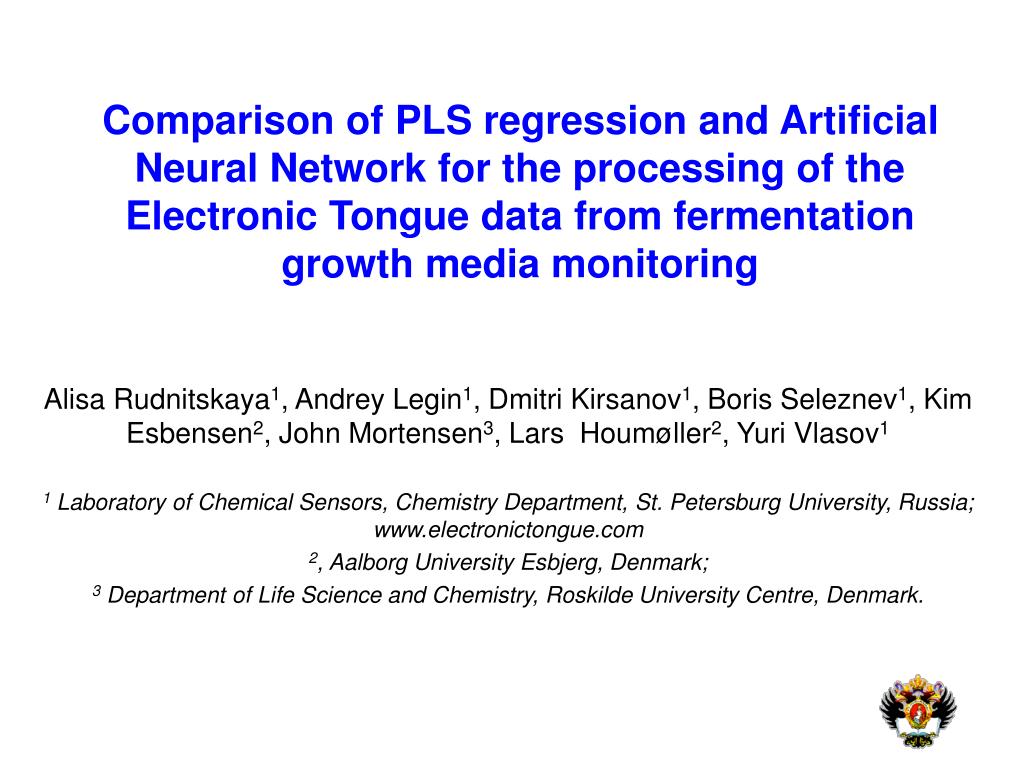 Comparison of PLS regression and Artificial Neural Network for the processing of the Electronic Tongue data from fermentation growth media monitoring

Alisa Rudnitskaya$^1$, Andrey Legin$^1$, Dmitri Kirsanov$^1$, Boris Seleznev$^1$, Kim Esbensen$^2$, John Mortensen$^3$, Lars Houmøller$^2$, Yuri Vlasov$^1$

$^1$ Laboratory of Chemical Sensors, Chemistry Department, St. Petersburg University, Russia; www.electronictongue.com

$^2$, Aalborg University Esbjerg, Denmark;

$^3$ Department of Life Science and Chemistry, Roskilde University Centre, Denmark.